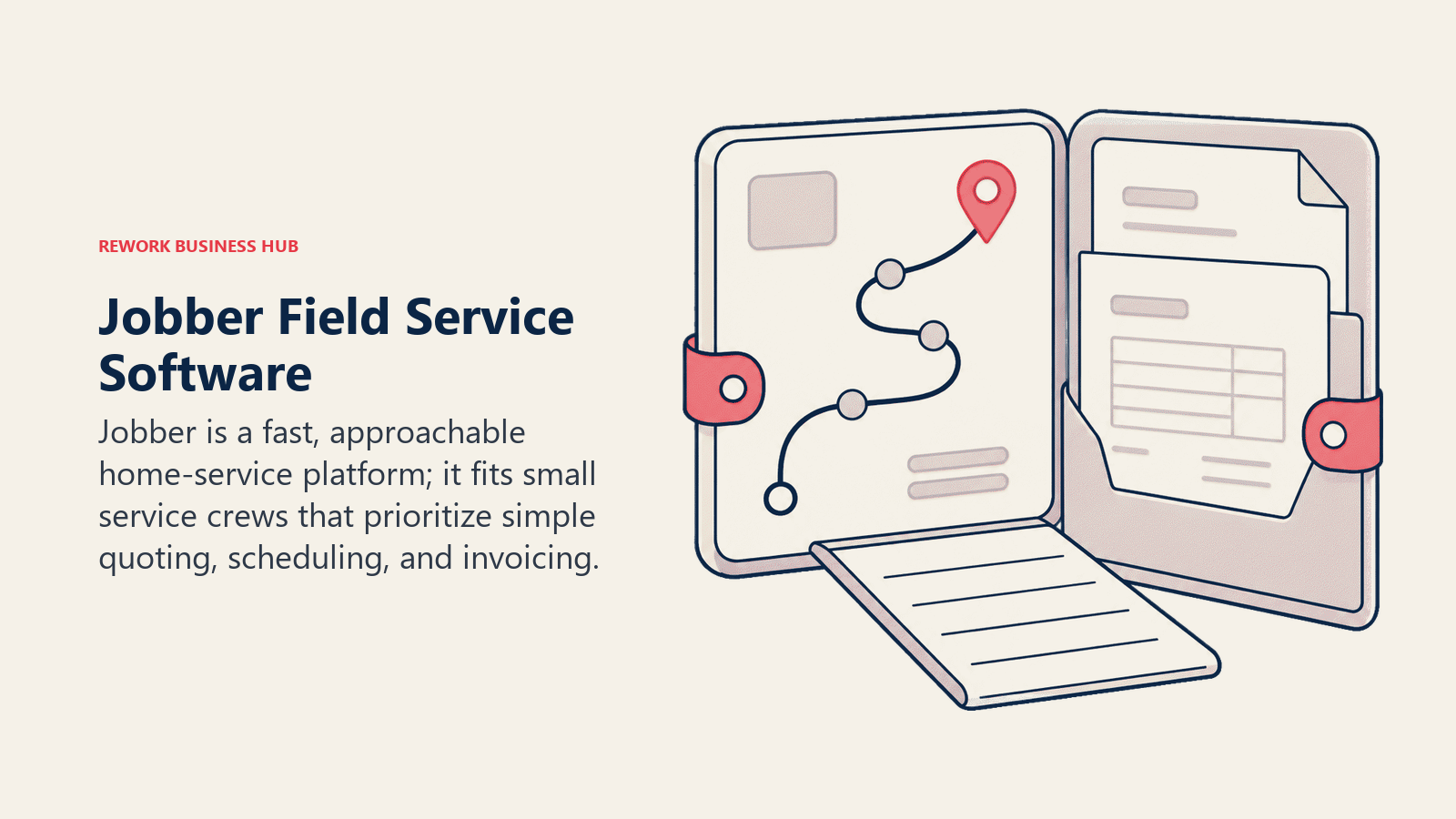 REWORK BUSINESS HUB

Jobber Field Service Software

Jobber is a fast, approachable home-service platform; it fits small service crews that prioritize simple quoting, scheduling, and invoicing.